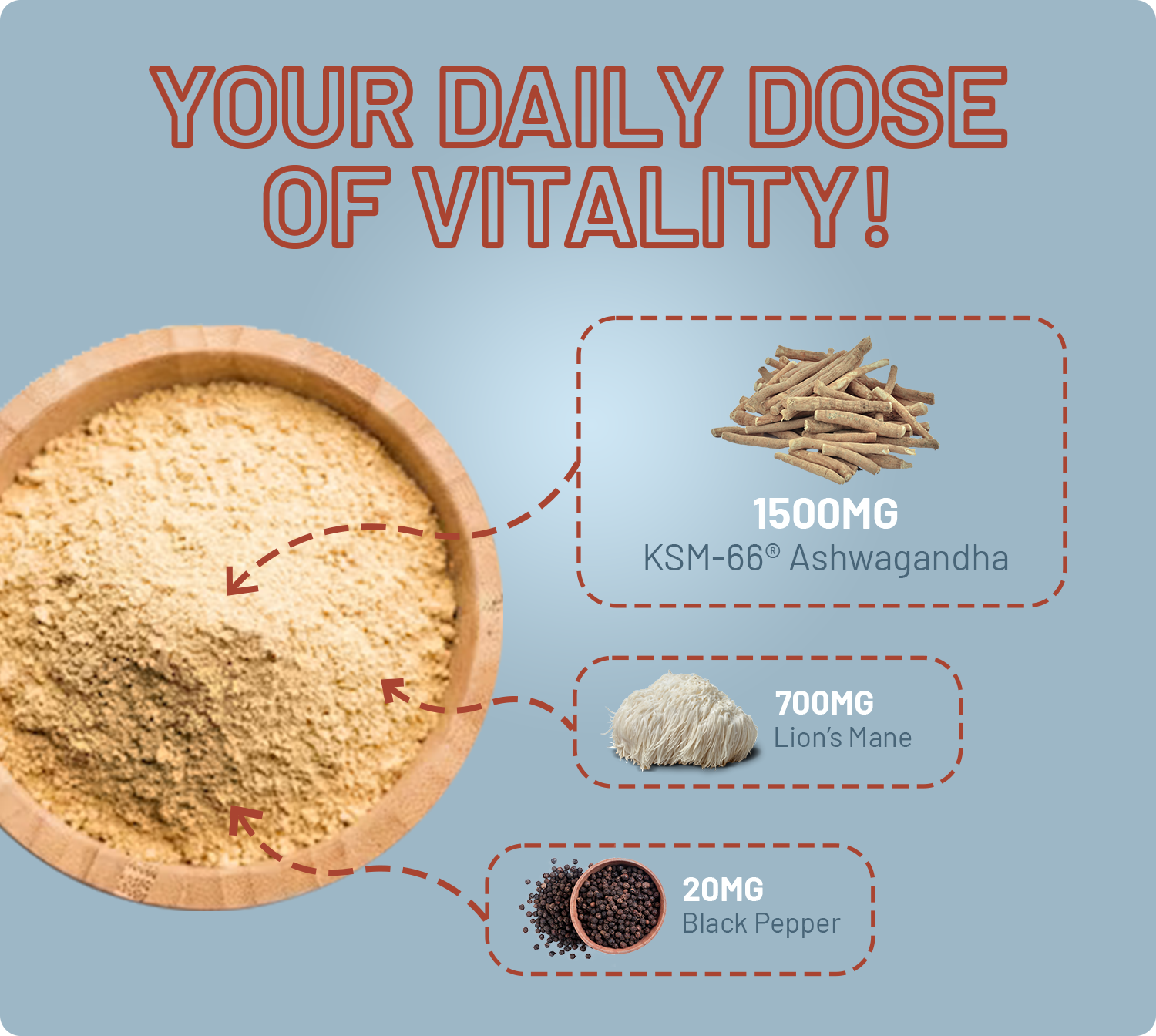 YOUR DAILY DOSE OF VITALITY!

1500MG
KSM-66® Ashwagandha

700MG
Lion's Mane

20MG
Black Pepper